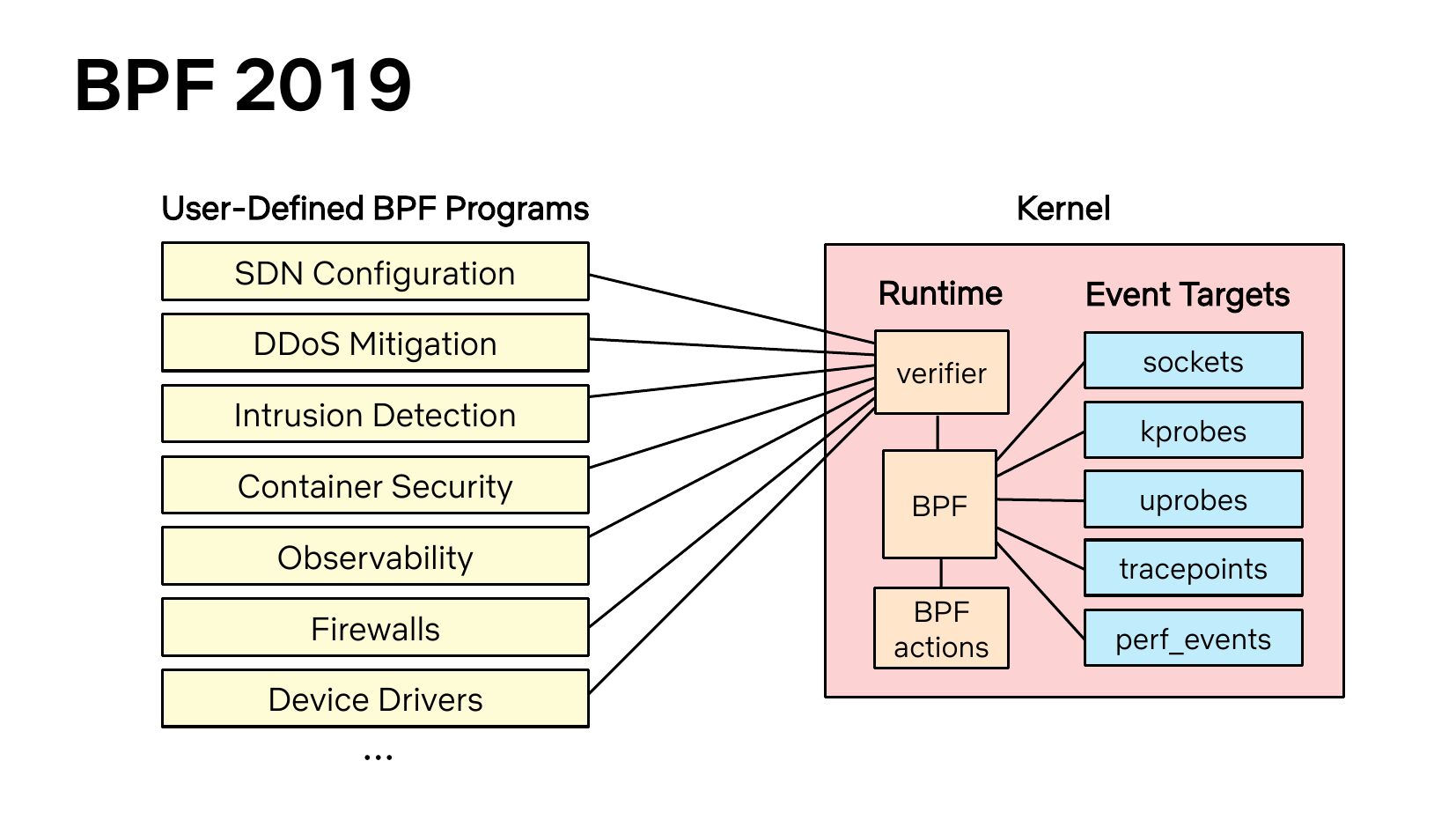 BPF 2019

User-Defined BPF Programs

SDN Configuration

DDoS Mitigation

Intrusion Detection

Container Security

Observability

Firewalls

Device Drivers

...

Kernel

Runtime

verifier

BPF

BPF actions

Event Targets

sockets

kprobes

uprobes

tracepoints

perf_events